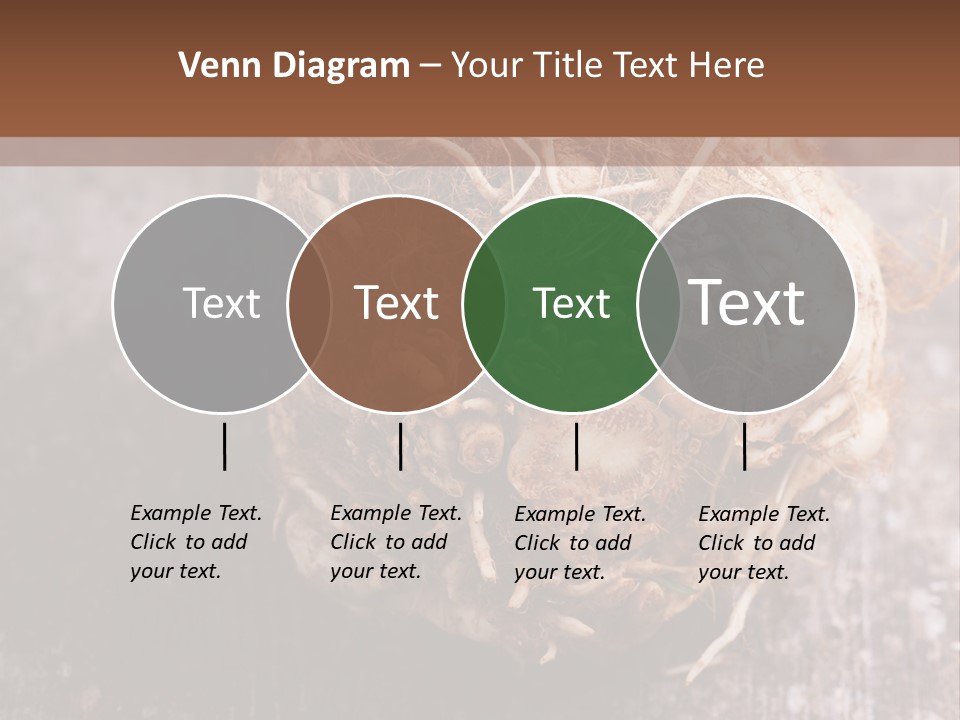 Venn Diagram – Your Title Text Here

Text

Text

Text

Text

Example Text. Click to add your text.

Example Text. Click to add your text.

Example Text. Click to add your text.

Example Text. Click to add your text.